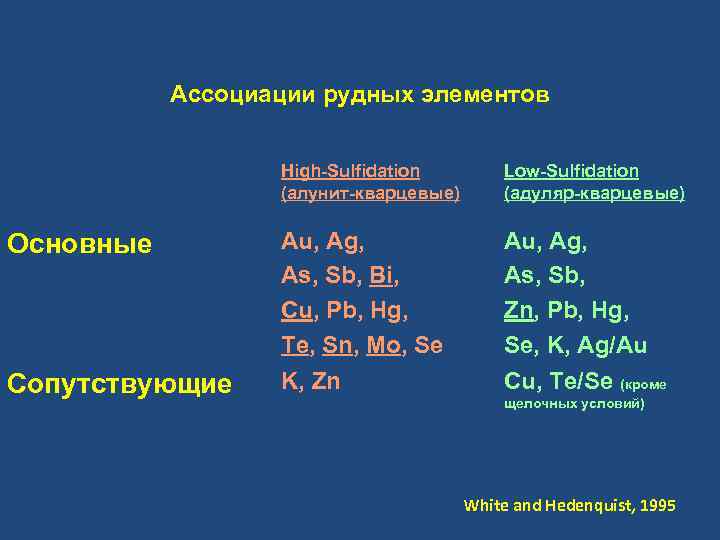 Ассоциации рудных элементов

| | High-Sulfidation (алунит-кварцевые) | Low-Sulfidation (адуляр-кварцевые) |
|---|---|---|
| Основные | Au, Ag, As, Sb, Bi, Cu, Pb, Hg, Te, Sn, Mo, Se | Au, Ag, As, Sb, Zn, Pb, Hg, Se, K, Ag/Au |
| Сопутствующие | K, Zn | Cu, Te/Se (кроме щелочных условий) |

White and Hedenquist, 1995